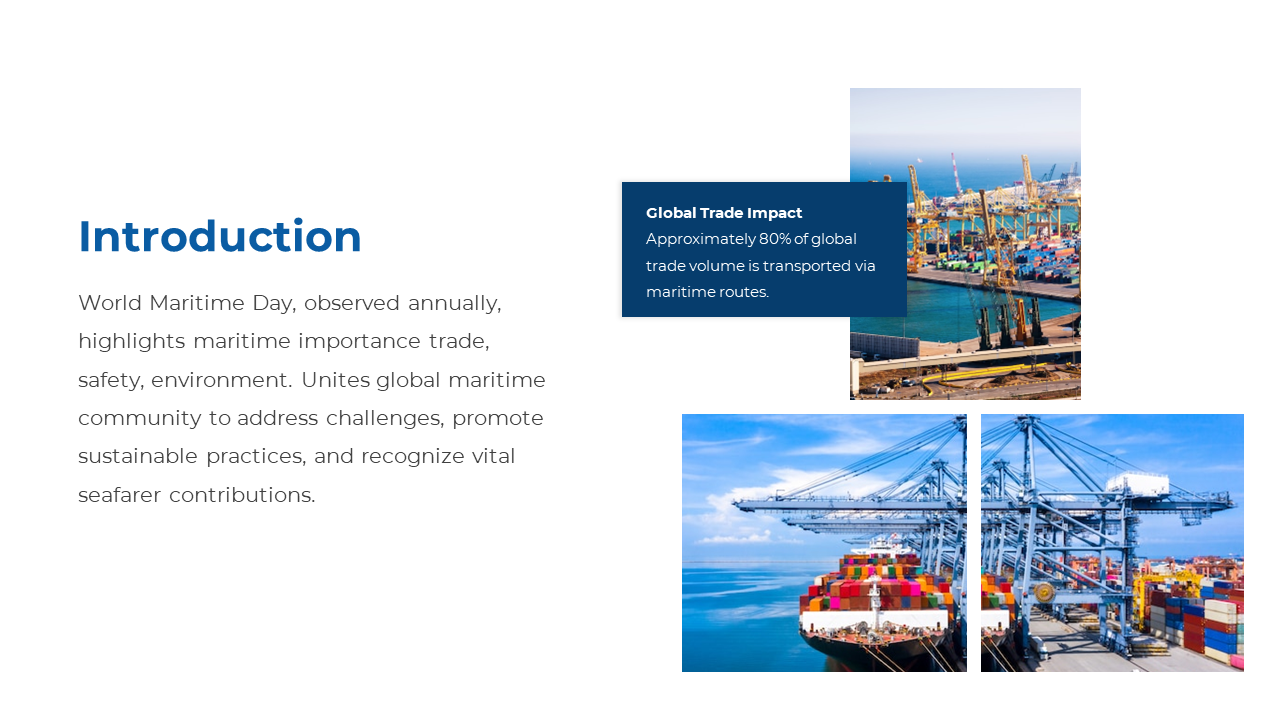 Introduction

World Maritime Day, observed annually, highlights maritime importance trade, safety, environment. Unites global maritime community to address challenges, promote sustainable practices, and recognize vital seafarer contributions.

Global Trade Impact
Approximately 80% of global trade volume is transported via maritime routes.